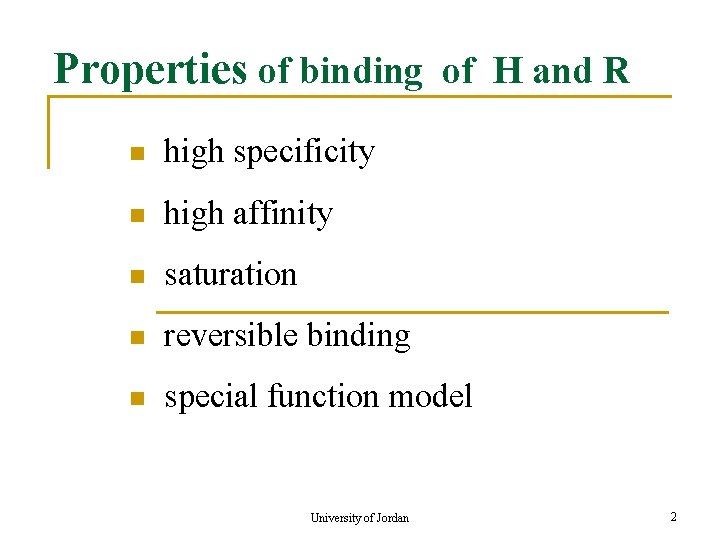 Properties of binding of H and R

- high specificity
- high affinity
- saturation
- reversible binding
- special function model

University of Jordan

2